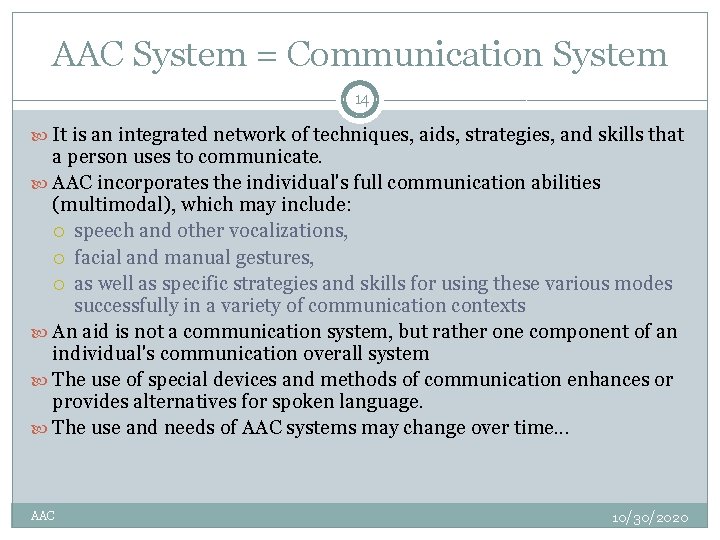 AAC System = Communication System

14

It is an integrated network of techniques, aids, strategies, and skills that a person uses to communicate.

AAC incorporates the individual's full communication abilities (multimodal), which may include:

speech and other vocalizations,

facial and manual gestures,

as well as specific strategies and skills for using these various modes successfully in a variety of communication contexts

An aid is not a communication system, but rather one component of an individual's communication overall system

The use of special devices and methods of communication enhances or provides alternatives for spoken language.

The use and needs of AAC systems may change over time…

AAC

10/30/2020